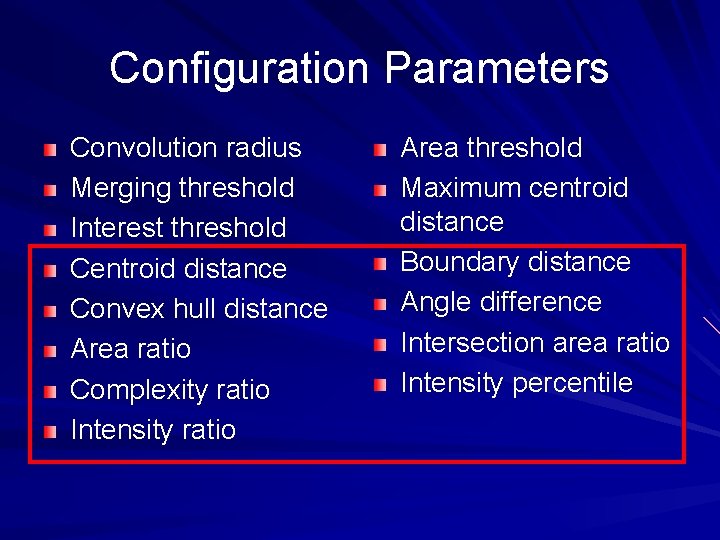 Configuration Parameters

- Convolution radius
- Merging threshold
- Interest threshold
- Centroid distance
- Convex hull distance
- Area ratio
- Complexity ratio
- Intensity ratio

- Area threshold
- Maximum centroid distance
- Boundary distance
- Angle difference
- Intersection area ratio
- Intensity percentile